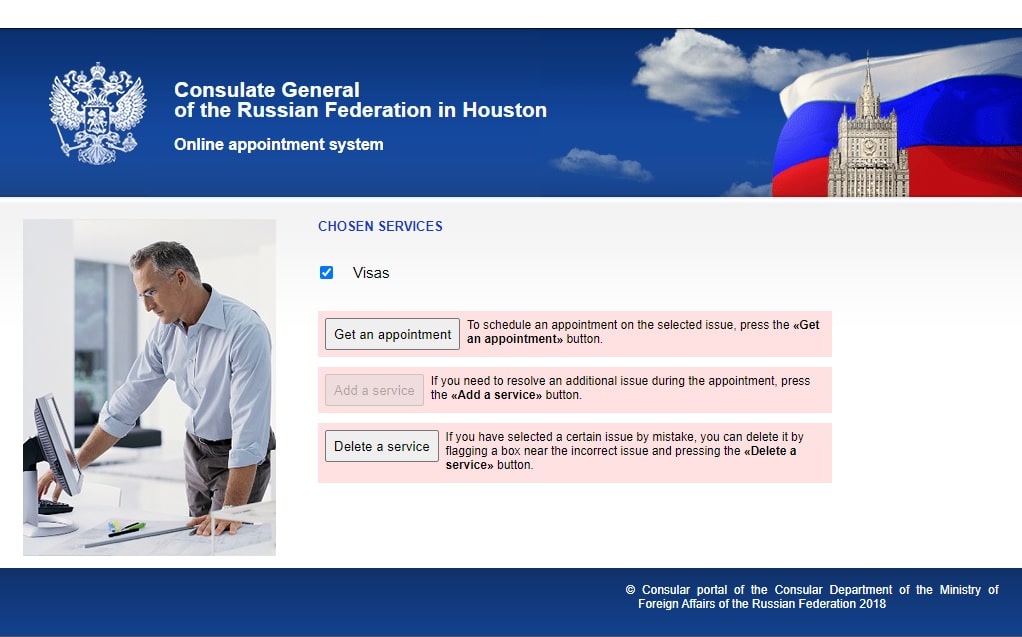 Consulate General
of the Russian Federation in Houston
Online appointment system

CHOSEN SERVICES

Visas

Get an appointment
To schedule an appointment on the selected issue, press the «Get an appointment» button.

Add a service
If you need to resolve an additional issue during the appointment, press the «Add a service» button.

Delete a service
If you have selected a certain issue by mistake, you can delete it by flagging a box near the incorrect issue and pressing the «Delete a service» button.

© Consular portal of the Consular Department of the Ministry of Foreign Affairs of the Russian Federation 2018